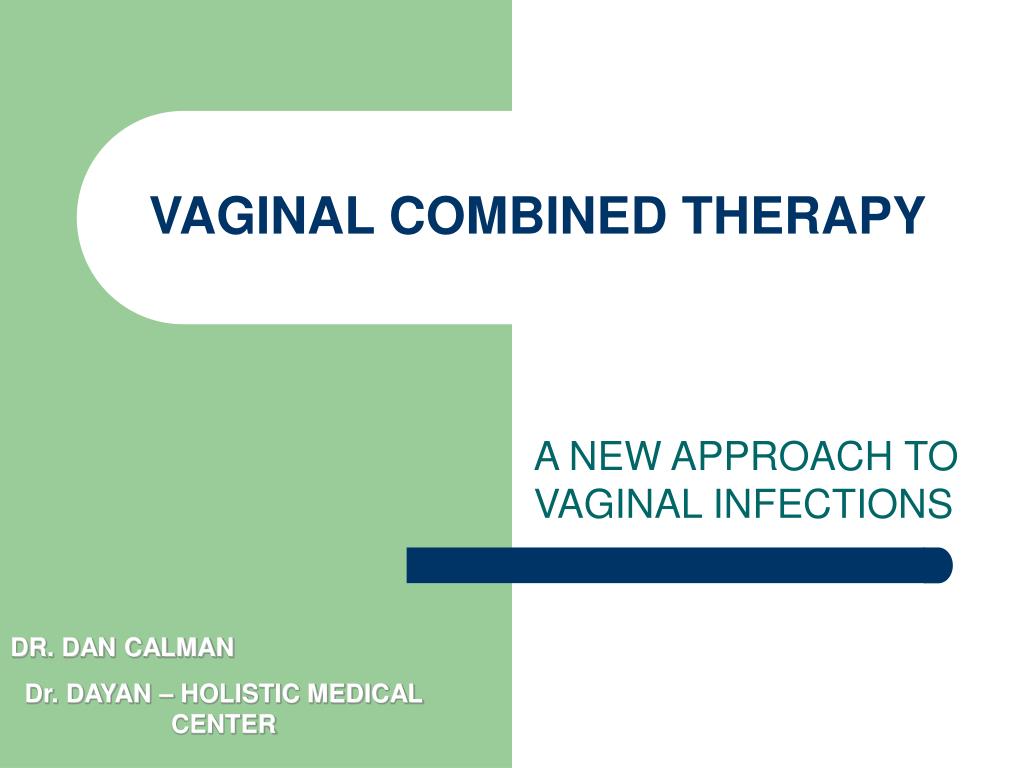 VAGINAL COMBINED THERAPY

A NEW APPROACH TO VAGINAL INFECTIONS

DR. DAN CALMAN

Dr. DAYAN – HOLISTIC MEDICAL CENTER